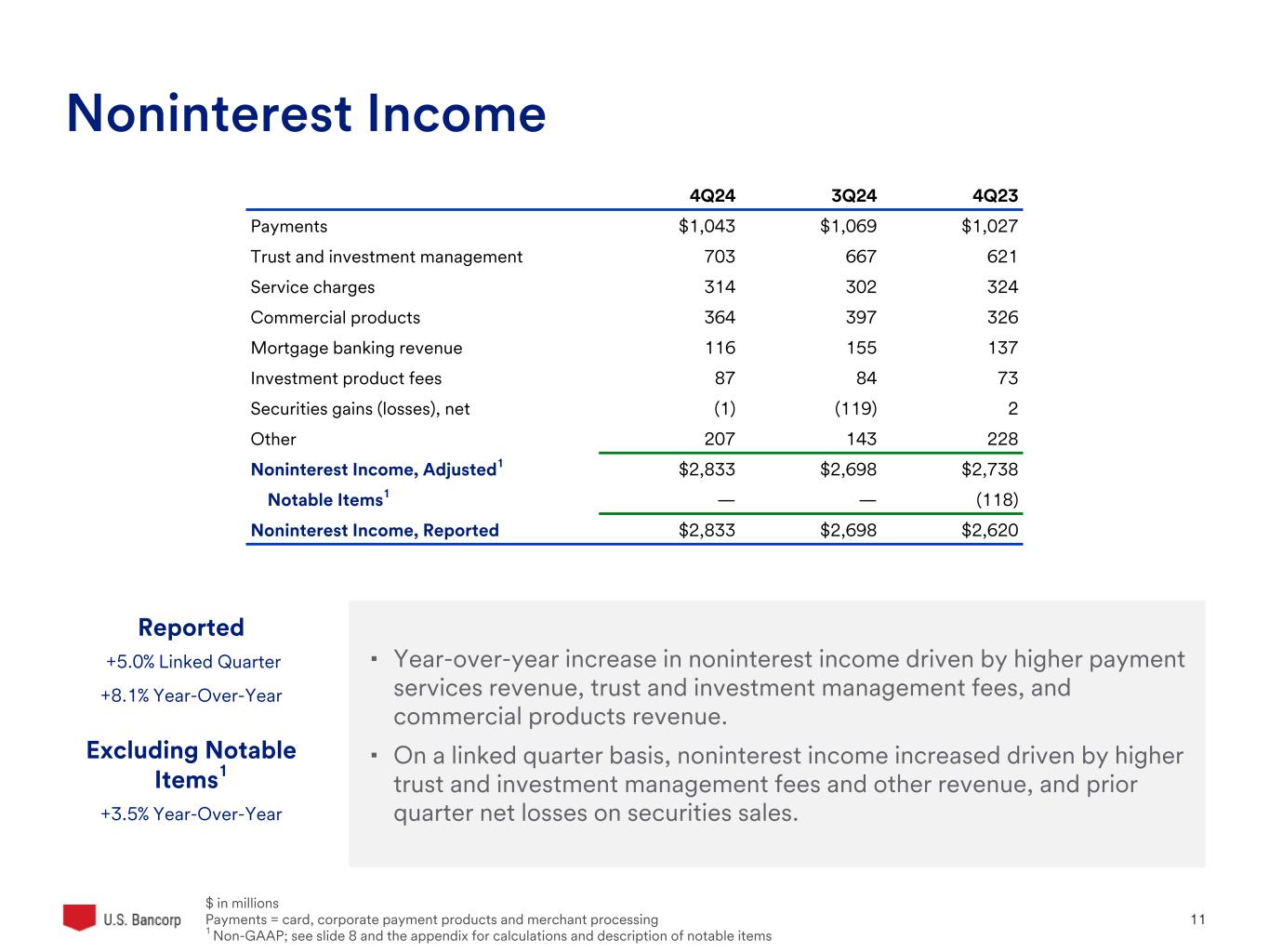 Noninterest Income

| | 4Q24 | 3Q24 | 4Q23 |
|---|---|---|---|
| Payments | \$1,043 | \$1,069 | \$1,027 |
| Trust and investment management | 703 | 667 | 621 |
| Service charges | 314 | 302 | 324 |
| Commercial products | 364 | 397 | 326 |
| Mortgage banking revenue | 116 | 155 | 137 |
| Investment product fees | 87 | 84 | 73 |
| Securities gains (losses), net | (1) | (119) | 2 |
| Other | 207 | 143 | 228 |
| Noninterest Income, Adjusted$^1$ | \$2,833 | \$2,698 | \$2,738 |
| Notable Items$^1$ | — | — | (118) |
| Noninterest Income, Reported | \$2,833 | \$2,698 | \$2,620 |

Reported

+5.0% Linked Quarter

+8.1% Year-Over-Year

Excluding Notable Items$^1$

+3.5% Year-Over-Year

▪ Year-over-year increase in noninterest income driven by higher payment services revenue, trust and investment management fees, and commercial products revenue.

▪ On a linked quarter basis, noninterest income increased driven by higher trust and investment management fees and other revenue, and prior quarter net losses on securities sales.

U.S. Bancorp

\$ in millions
Payments = card, corporate payment products and merchant processing
$^1$ Non-GAAP; see slide 8 and the appendix for calculations and description of notable items

11